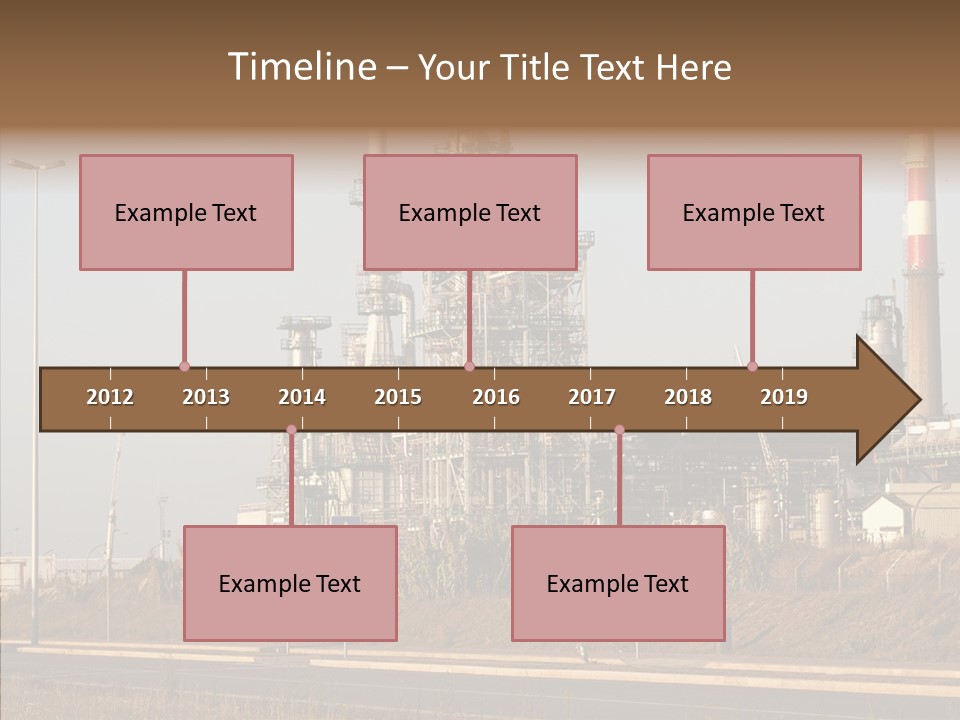 Timeline – Your Title Text Here

Example Text

Example Text

Example Text

2012 2013 2014 2015 2016 2017 2018 2019

Example Text

Example Text